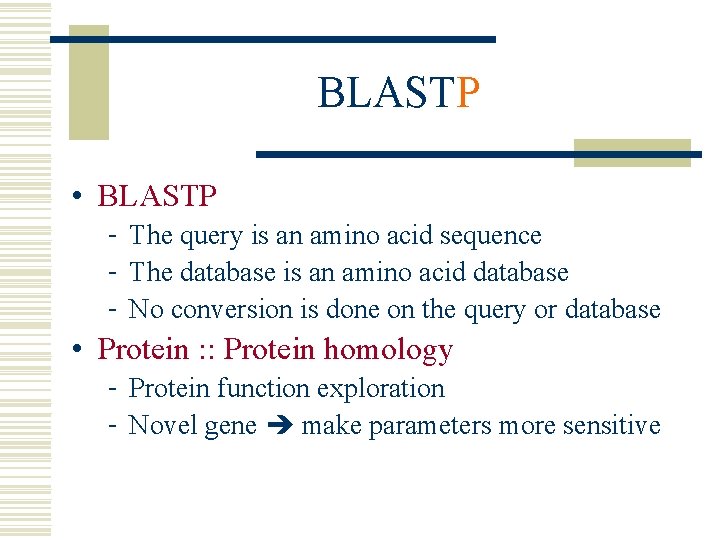 BLASTP

• BLASTP
  - The query is an amino acid sequence
  - The database is an amino acid database
  - No conversion is done on the query or database
• Protein :: Protein homology
  - Protein function exploration
  - Novel gene ➔ make parameters more sensitive